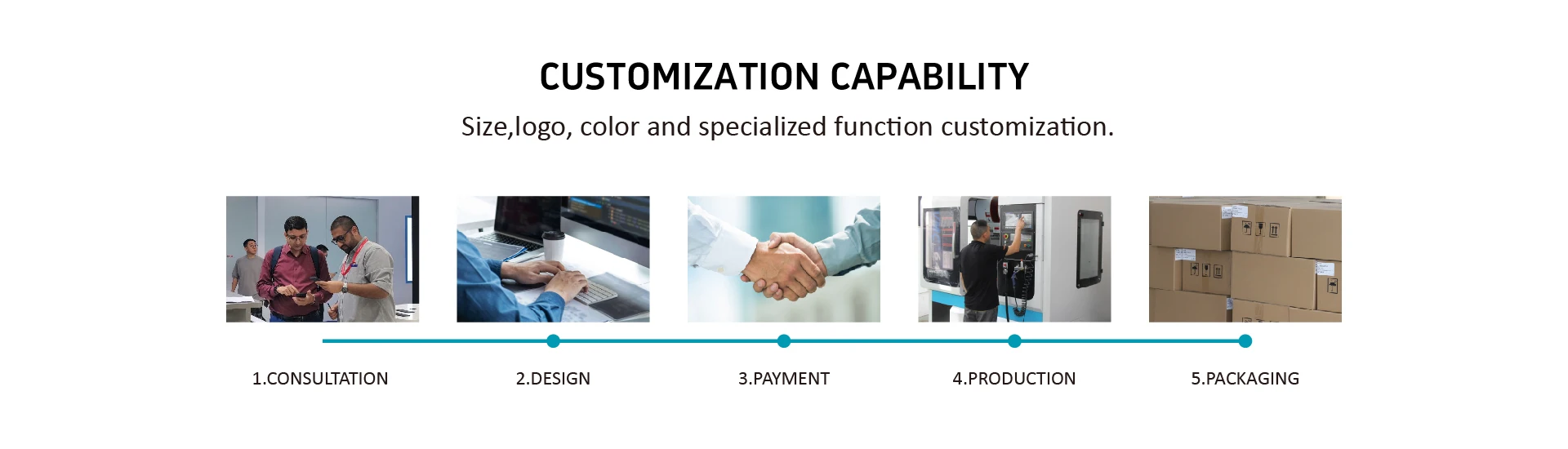 CUSTOMIZATION CAPABILITY

Size,logo, color and specialized function customization.

1.CONSULTATION

2.DESIGN

3.PAYMENT

4.PRODUCTION

5.PACKAGING